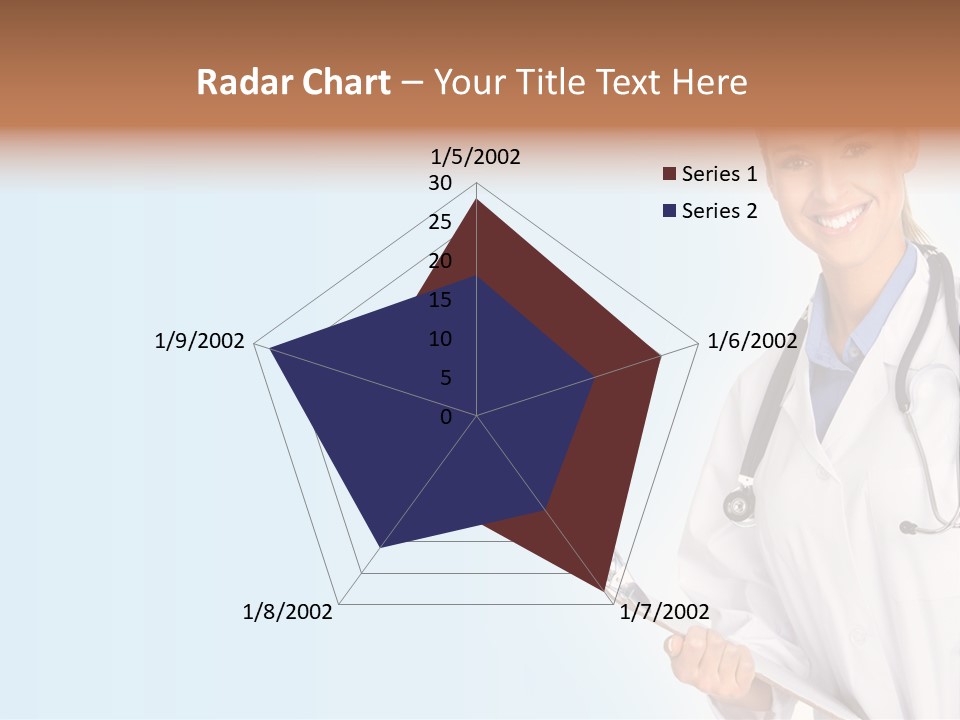 Radar Chart – Your Title Text Here

1/5/2002
30
25
20
15
10
5
0
1/6/2002
1/7/2002
1/8/2002
1/9/2002

Series 1
Series 2